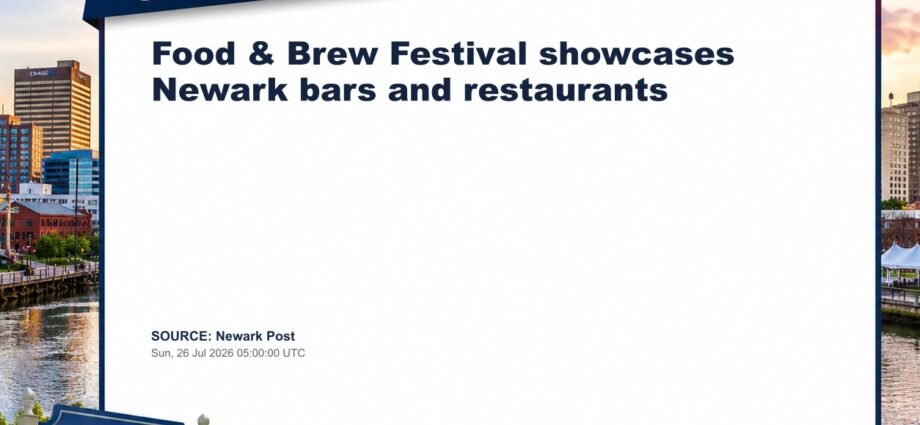 CHASE

Food & Brew Festival showcases Newark bars and restaurants

SOURCE: Newark Post
Sun, 26 Jul 2026 05:00:00 UTC